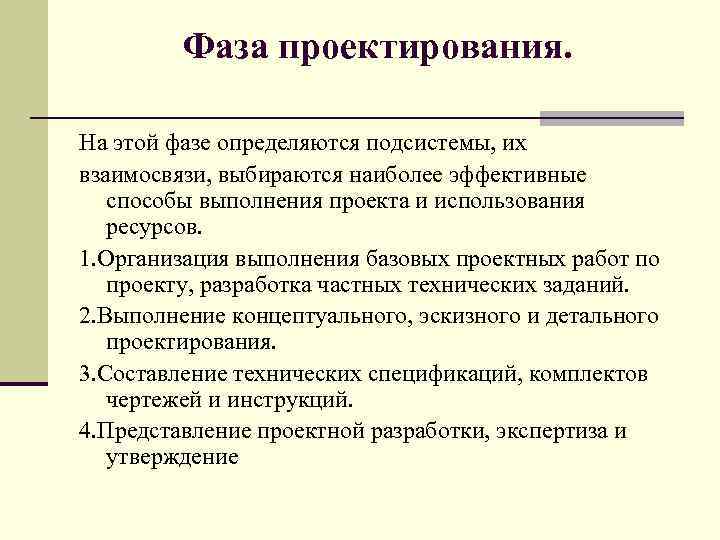 Фаза проектирования.

На этой фазе определяются подсистемы, их

взаимосвязи, выбираются наиболее эффективные способы выполнения проекта и использования ресурсов.

1.Организация выполнения базовых проектных работ по проекту, разработка частных технических заданий.

2.Выполнение концептуального, эскизного и детального проектирования.

3.Составление технических спецификаций, комплектов чертежей и инструкций.

4.Представление проектной разработки, экспертиза и утверждение